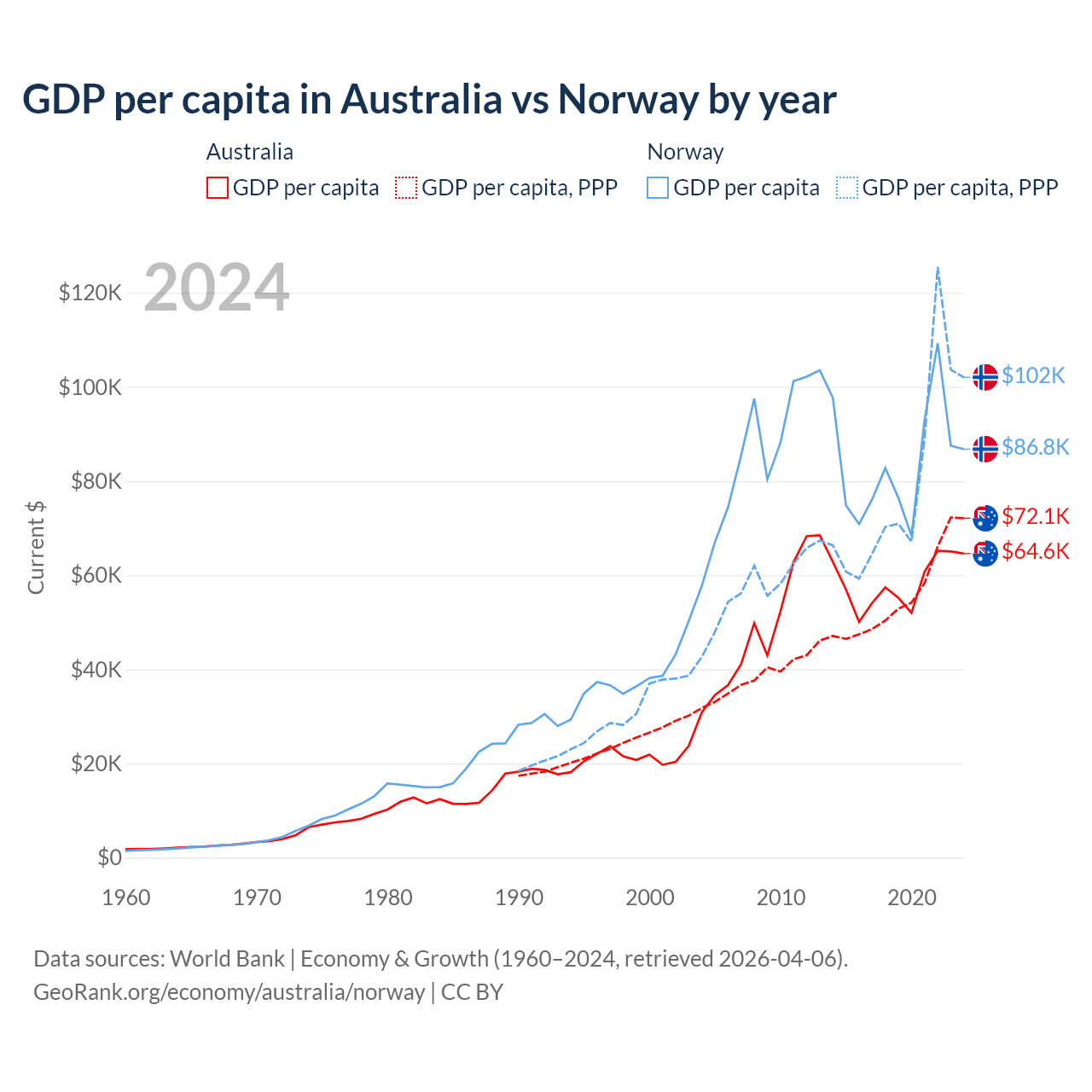 GDP per capita in Australia vs Norway by year

Australia
GDP per capita
GDP per capita, PPP

Norway
GDP per capita
GDP per capita, PPP

2024

Current $

$120K
$100K
$80K
$60K
$40K
$20K
$0

1960
1970
1980
1990
2000
2010
2020

$102K
$86.8K
$72.1K
$64.6K

Data sources: World Bank | Economy & Growth (1960–2024, retrieved 2026-04-06).
GeoRank.org/economy/australia/norway | CC BY